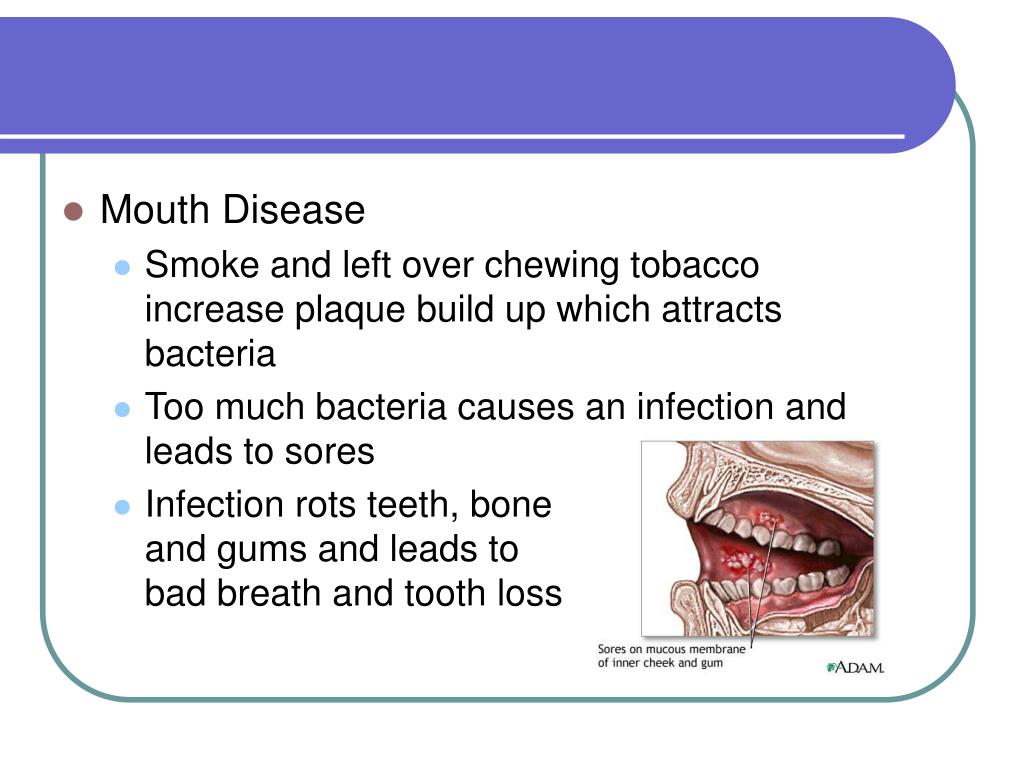 Mouth Disease

Smoke and left over chewing tobacco increase plaque build up which attracts bacteria

Too much bacteria causes an infection and leads to sores

Infection rots teeth, bone and gums and leads to bad breath and tooth loss

Sores on mucous membrane of inner cheek and gum

ADAM.